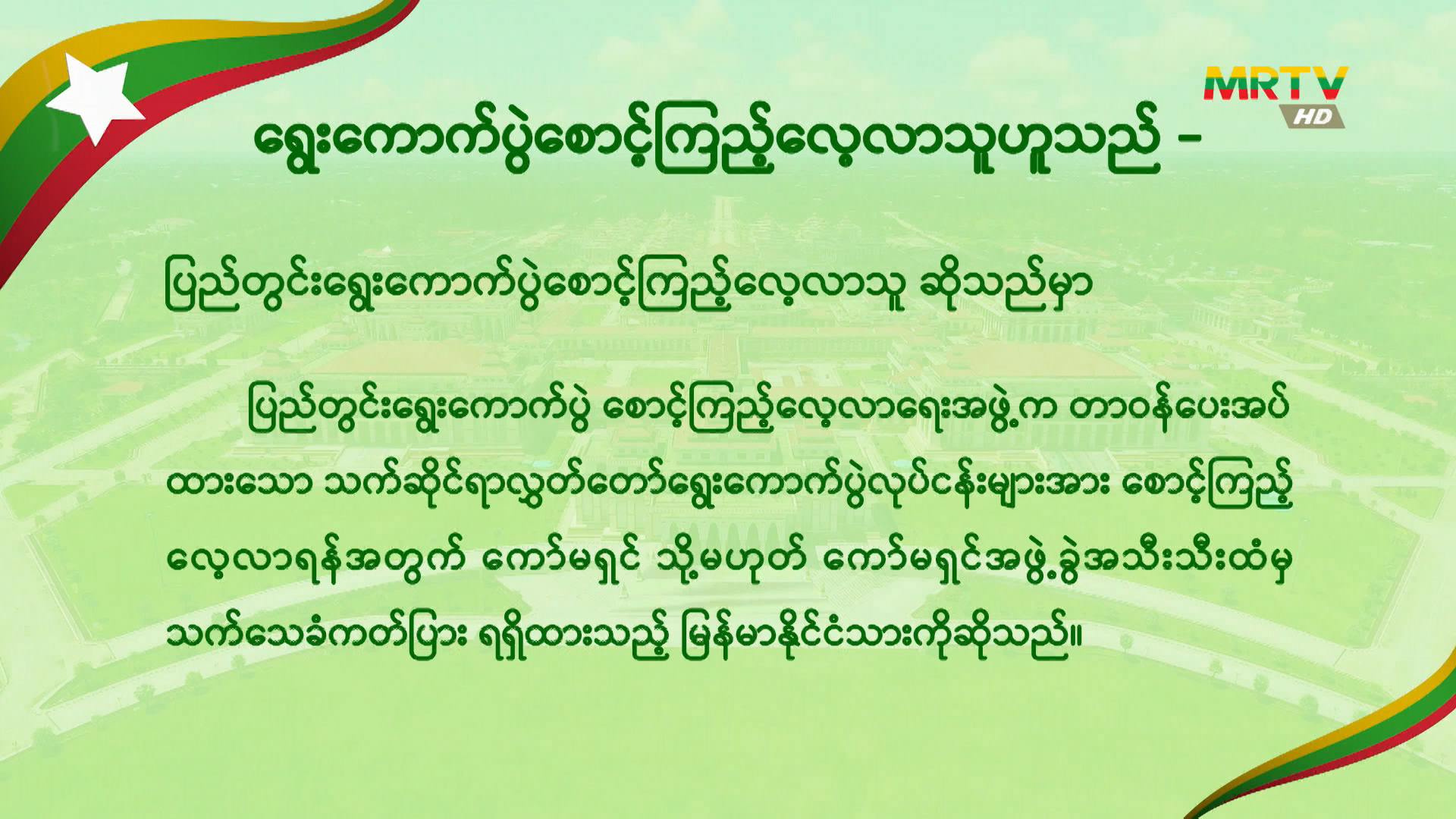 MRTV HD

ရွေးကောက်ပွဲစောင့်ကြည့်လေ့လာသူဟူသည် -

ပြည်တွင်းရွေးကောက်ပွဲစောင့်ကြည့်လေ့လာသူ ဆိုသည်မှာ

ပြည်တွင်းရွေးကောက်ပွဲ စောင့်ကြည့်လေ့လာရေးအဖွဲ့က တာဝန်ပေးအပ်ထားသော သက်ဆိုင်ရာလွှတ်တော်ရွေးကောက်ပွဲလုပ်ငန်းများအား စောင့်ကြည့်လေ့လာရန်အတွက် ကော်မရှင် သို့မဟုတ် ကော်မရှင်အဖွဲ့ခွဲအသီးသီးထံမှ သက်သေခံကတ်ပြား ရရှိထားသည့် မြန်မာနိုင်ငံသားကိုဆိုသည်။